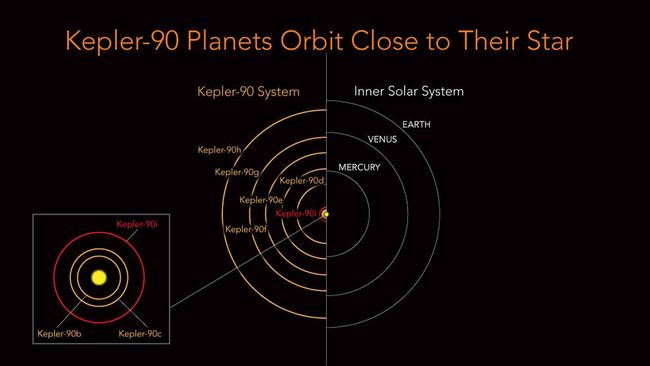 Kepler-90 Planets Orbit Close to Their Star

Kepler-90 System

Inner Solar System

Kepler-90h

Kepler-90g

Kepler-90d

Kepler-90e

Kepler-90i

Kepler-90f

EARTH

VENUS

MERCURY

Kepler-90i

Kepler-90b

Kepler-90c